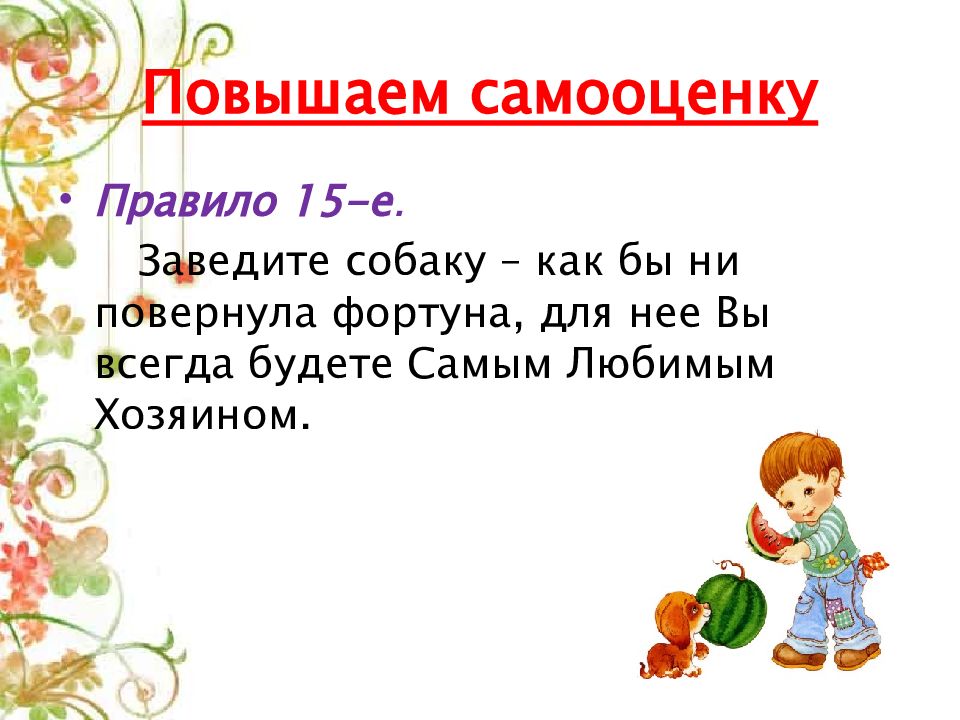 Повышаем самооценку

• Правило 15-е.

Заведите собаку – как бы ни повернула фортуна, для нее Вы всегда будете Самым Любимым Хозяином.